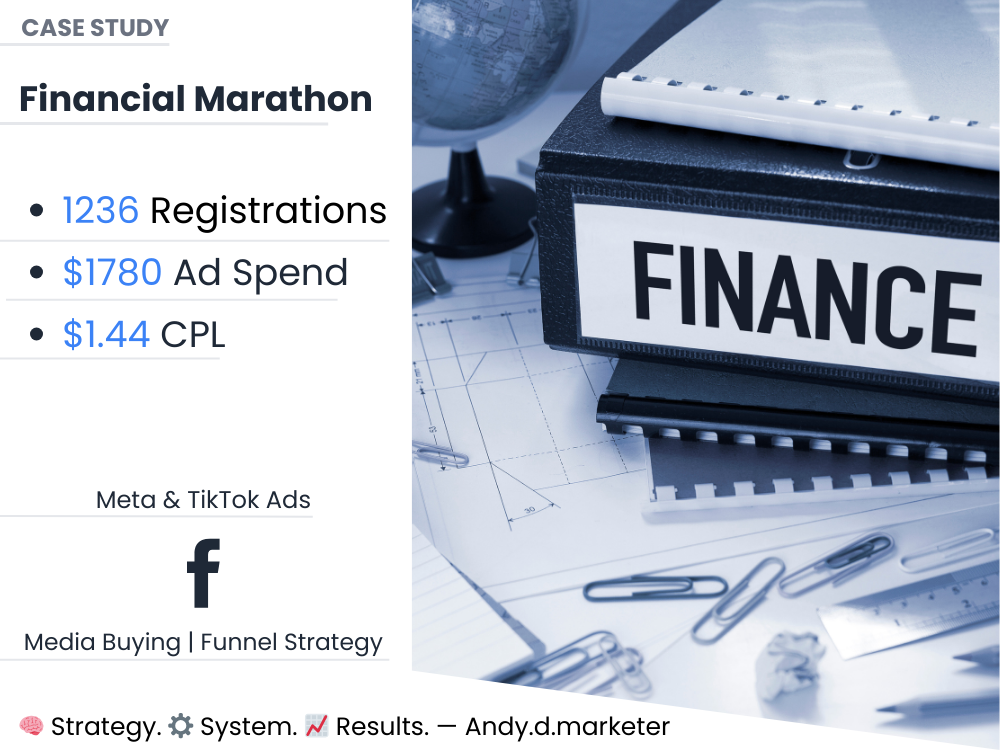 CASE STUDY

Financial Marathon

• 1236 Registrations
• $1780 Ad Spend
• $1.44 CPL

Meta & TikTok Ads

f

Media Buying | Funnel Strategy

FINANCE

🧠 Strategy. ⚙️ System. 📈 Results. — Andy.d.marketer